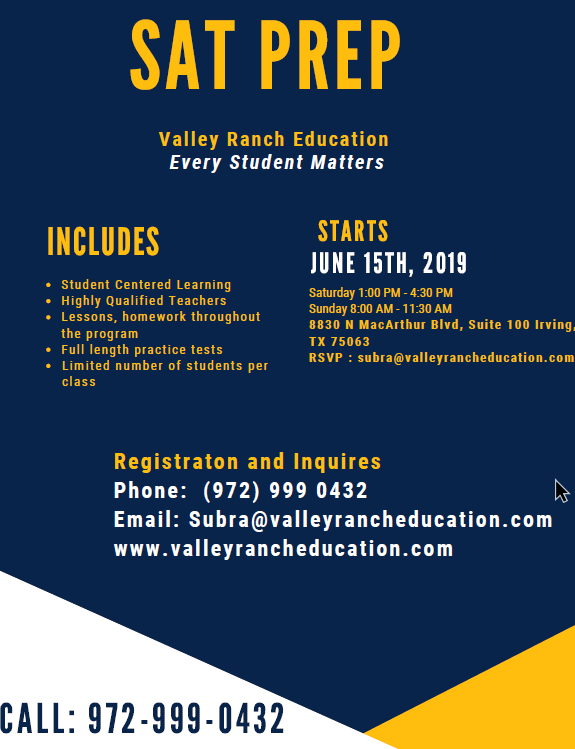 SAT PREP

Valley Ranch Education
Every Student Matters

INCLUDES

- Student Centered Learning
- Highly Qualified Teachers
- Lessons, homework throughout the program
- Full length practice tests
- Limited number of students per class

STARTS
JUNE 15TH, 2019

Saturday 1:00 PM - 4:30 PM
Sunday 8:00 AM - 11:30 AM
8830 N MacArthur Blvd, Suite 100 Irving, TX 75063
RSVP : subra@valleyrancheducation.com

Registraton and Inquires
Phone: (972) 999 0432
Email: Subra@valleyrancheducation.com
www.valleyrancheducation.com

CALL: 972-999-0432